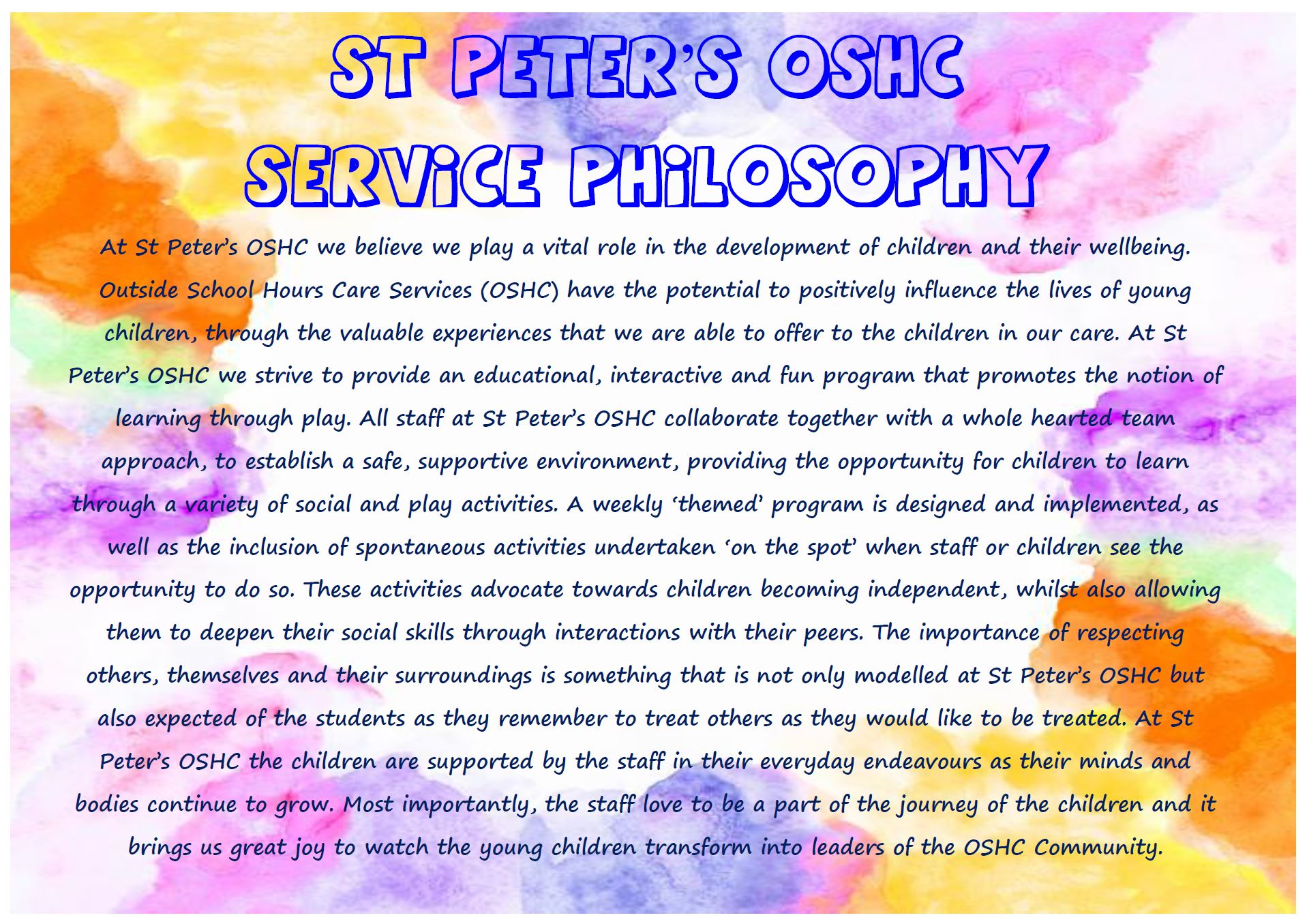 ST PETER'S OSHC
SERViCE PHiLOSOPHY

At St Peter's OSHC we believe we play a vital role in the development of children and their wellbeing. Outside School Hours Care Services (OSHC) have the potential to positively influence the lives of young children, through the valuable experiences that we are able to offer to the children in our care. At St Peter's OSHC we strive to provide an educational, interactive and fun program that promotes the notion of learning through play. All staff at St Peter's OSHC collaborate together with a whole hearted team approach, to establish a safe, supportive environment, providing the opportunity for children to learn through a variety of social and play activities. A weekly 'themed' program is designed and implemented, as well as the inclusion of spontaneous activities undertaken 'on the spot' when staff or children see the opportunity to do so. These activities advocate towards children becoming independent, whilst also allowing them to deepen their social skills through interactions with their peers. The importance of respecting others, themselves and their surroundings is something that is not only modelled at St Peter's OSHC but also expected of the students as they remember to treat others as they would like to be treated. At St Peter's OSHC the children are supported by the staff in their everyday endeavours as their minds and bodies continue to grow. Most importantly, the staff love to be a part of the journey of the children and it brings us great joy to watch the young children transform into leaders of the OSHC Community.